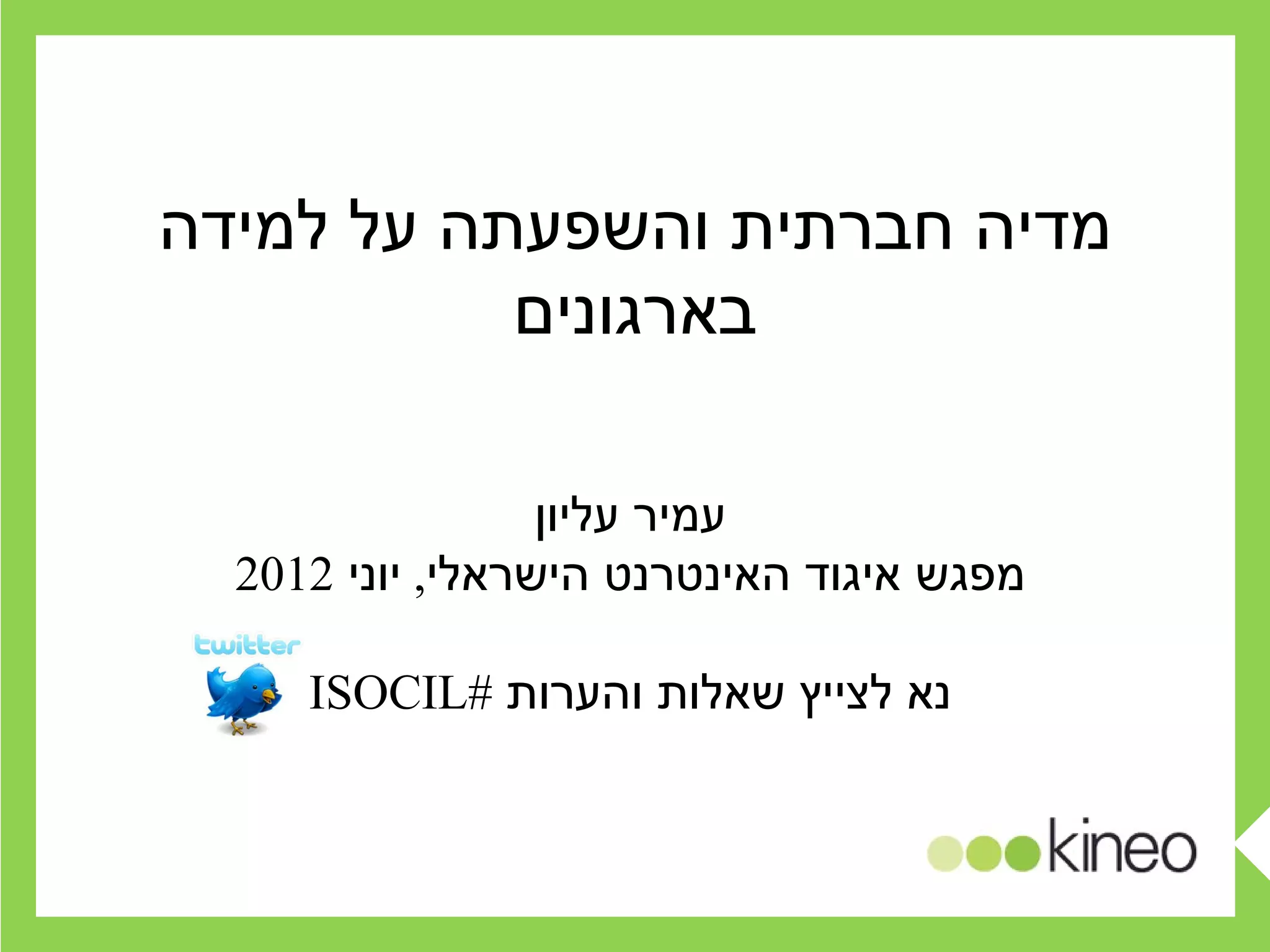 מדיה חברתית והשפעתה על למידה בארגונים

עמיר עליון
מפגש איגוד האינטרנט הישראלי, יוני 2012

twitter
נא לצייץ שאלות והערות #ISOCIL

kineo